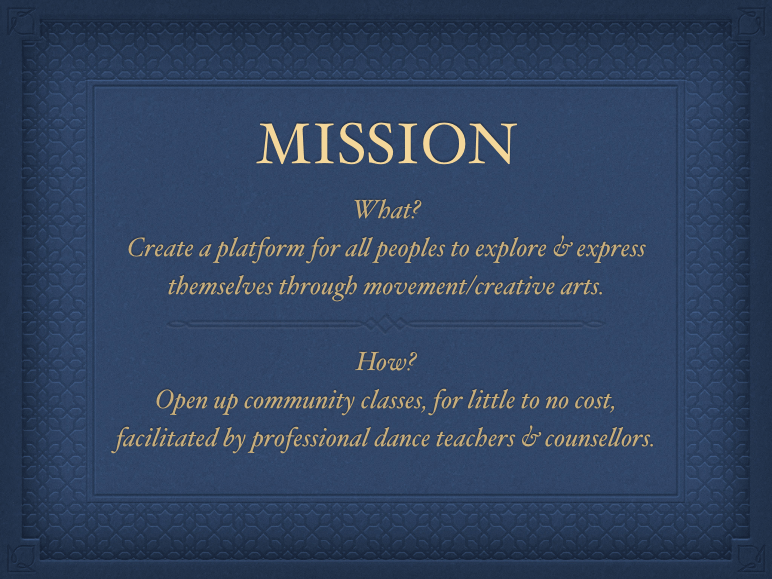 MISSION

What?
Create a platform for all peoples to explore & express themselves through movement/creative arts.

How?
Open up community classes, for little to no cost, facilitated by professional dance teachers & counsellors.